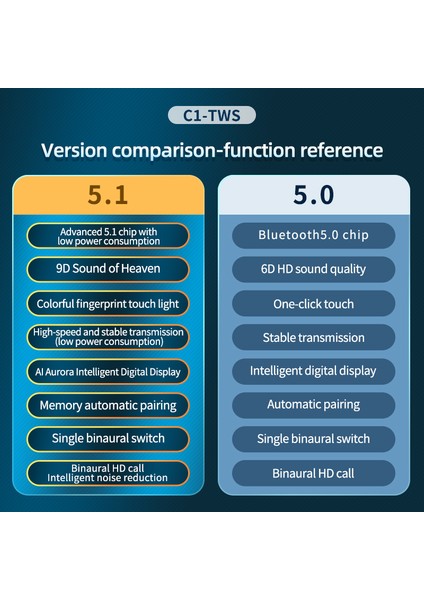 C1-TWS

Version comparison-function reference

5.1

Advanced 5.1 chip with low power consumption

9D Sound of Heaven

Colorful fingerprint touch light

High-speed and stable transmission (low power consumption)

AI Aurora Intelligent Digital Display

Memory automatic pairing

Single binaural switch

Binaural HD call Intelligent noise reduction

5.0

Bluetooth5.0 chip

6D HD sound quality

One-click touch

Stable transmission

Intelligent digital display

Automatic pairing

Single binaural switch

Binaural HD call